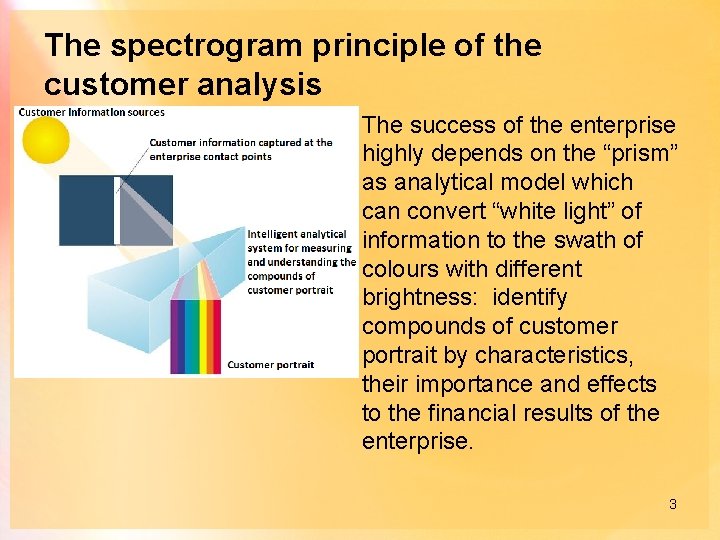 The spectrogram principle of the customer analysis

Customer Information sources

Customer information captured at the enterprise contact points

Intelligent analytical system for measuring and understanding the compounds of customer portrait

Customer portrait

The success of the enterprise highly depends on the “prism” as analytical model which can convert “white light” of information to the swath of colours with different brightness:  identify compounds of customer portrait by characteristics, their importance and effects to the financial results of the enterprise.

3